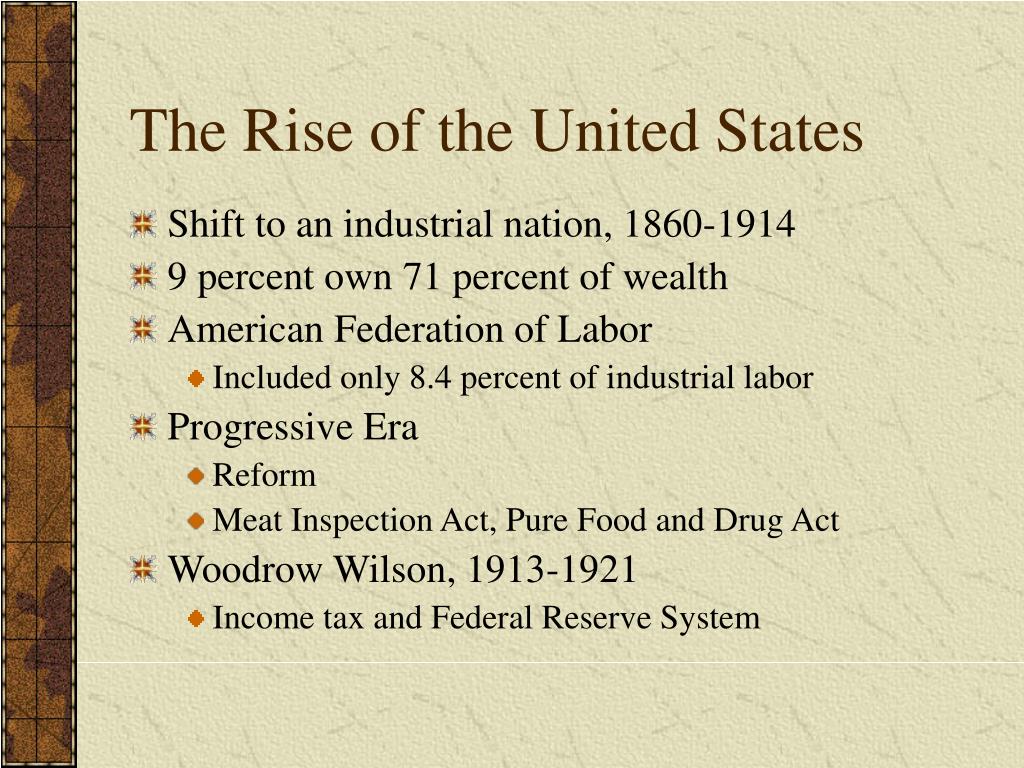 The Rise of the United States

Shift to an industrial nation, 1860-1914
9 percent own 71 percent of wealth
American Federation of Labor
Included only 8.4 percent of industrial labor
Progressive Era
Reform
Meat Inspection Act, Pure Food and Drug Act
Woodrow Wilson, 1913-1921
Income tax and Federal Reserve System